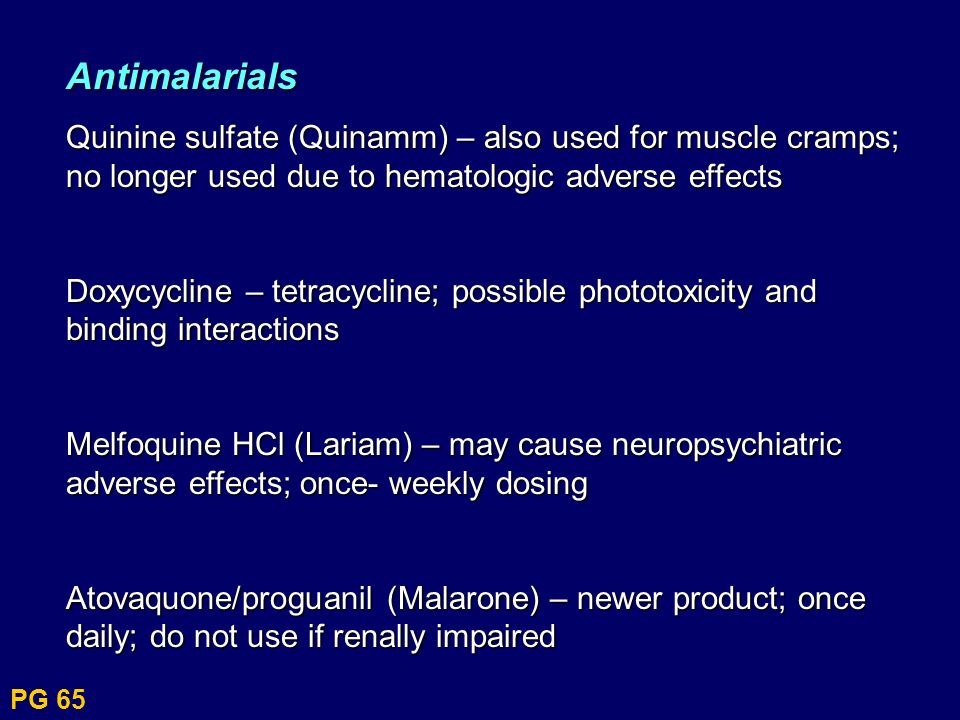 Antimalarials

Quinine sulfate (Quinamm) – also used for muscle cramps; no longer used due to hematologic adverse effects

Doxycycline – tetracycline; possible phototoxicity and binding interactions

Melfoquine HCl (Lariam) – may cause neuropsychiatric adverse effects; once- weekly dosing

Atovaquone/proguanil (Malarone) – newer product; once daily; do not use if renally impaired

PG 65